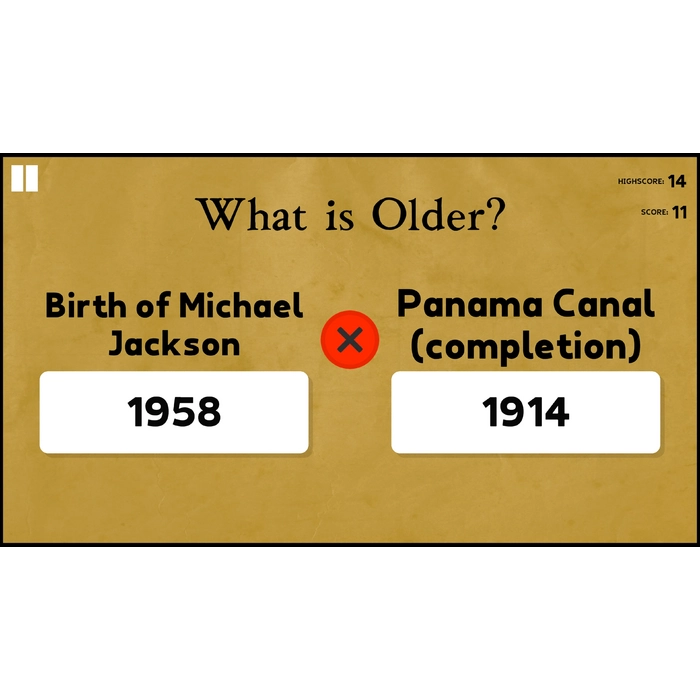 HIGHSCORE: 14
SCORE: 11

What is Older?

Birth of Michael Jackson

1958

Panama Canal (completion)

1914